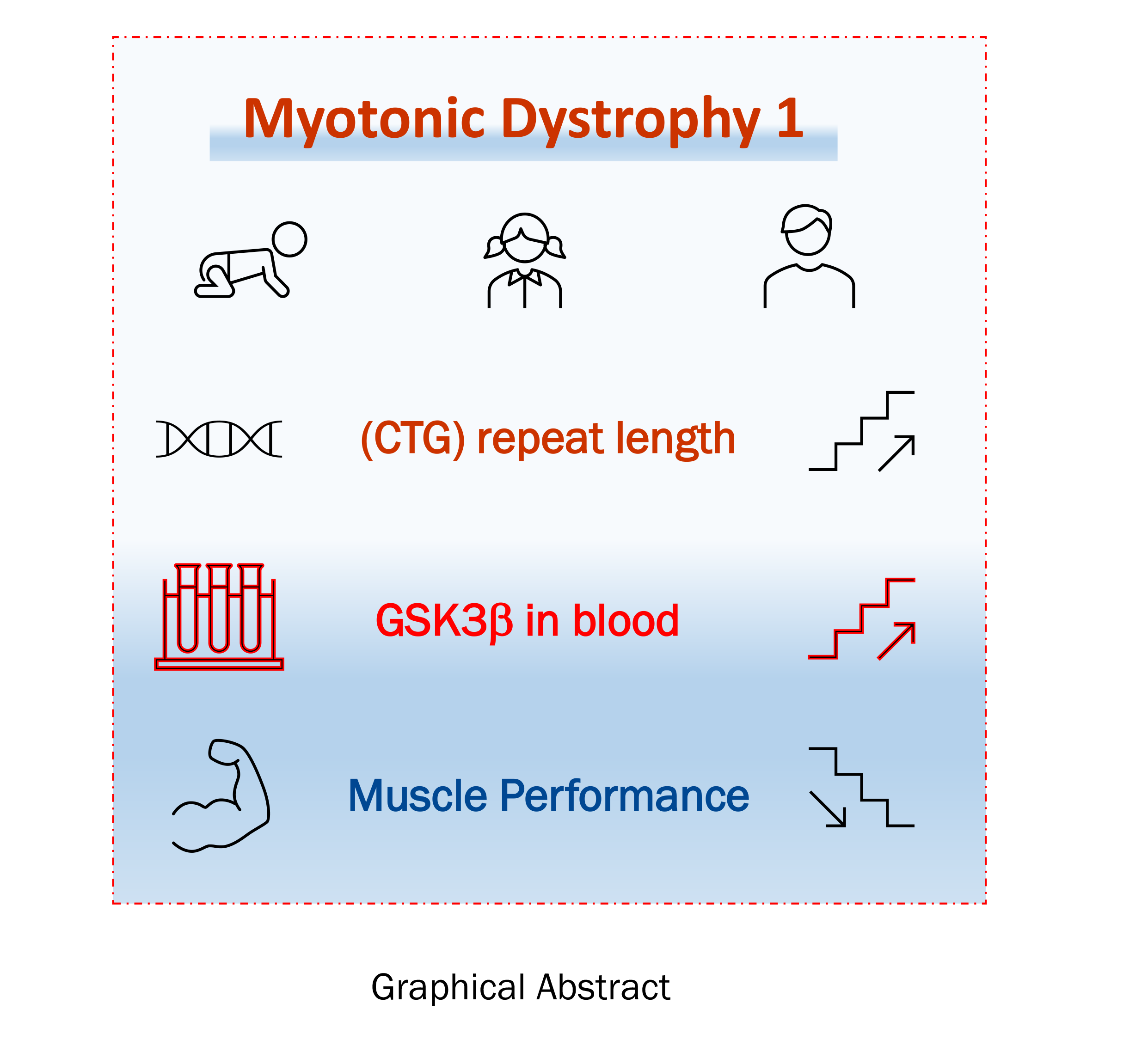 Myotonic Dystrophy 1

(CTG) repeat length

GSK3β in blood

Muscle Performance

Graphical Abstract